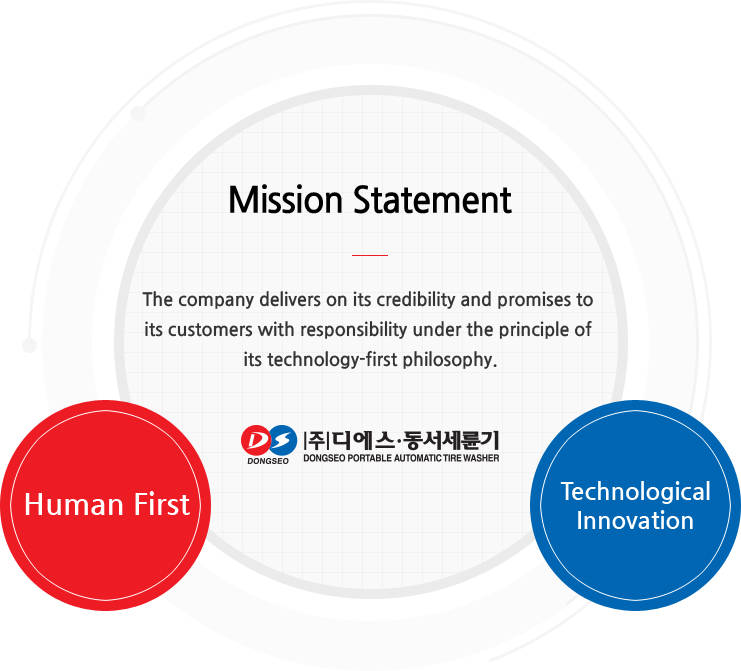 Mission Statement

The company delivers on its credibility and promises to its customers with responsibility under the principle of its technology-first philosophy.

DS
DONGSEO
|주|디에스·동서세륜기
DONGSEO PORTABLE AUTOMATIC TIRE WASHER

Human First

Technological Innovation